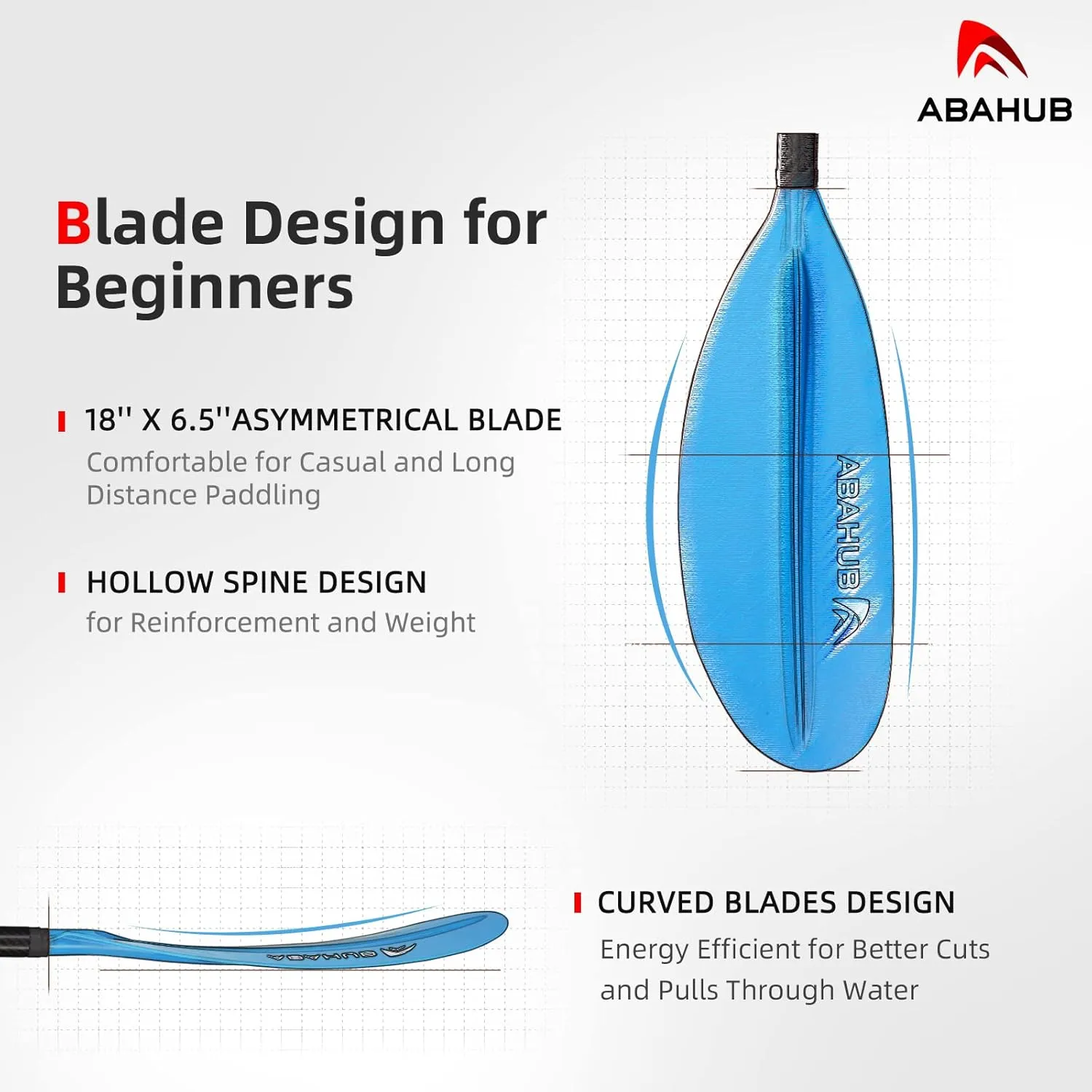 ABAHUB

Blade Design for Beginners

18'' X 6.5''ASYMMETRICAL BLADE
Comfortable for Casual and Long Distance Paddling

HOLLOW SPINE DESIGN
for Reinforcement and Weight

ABAHUB

ABAHUB

CURVED BLADES DESIGN
Energy Efficient for Better Cuts and Pulls Through Water